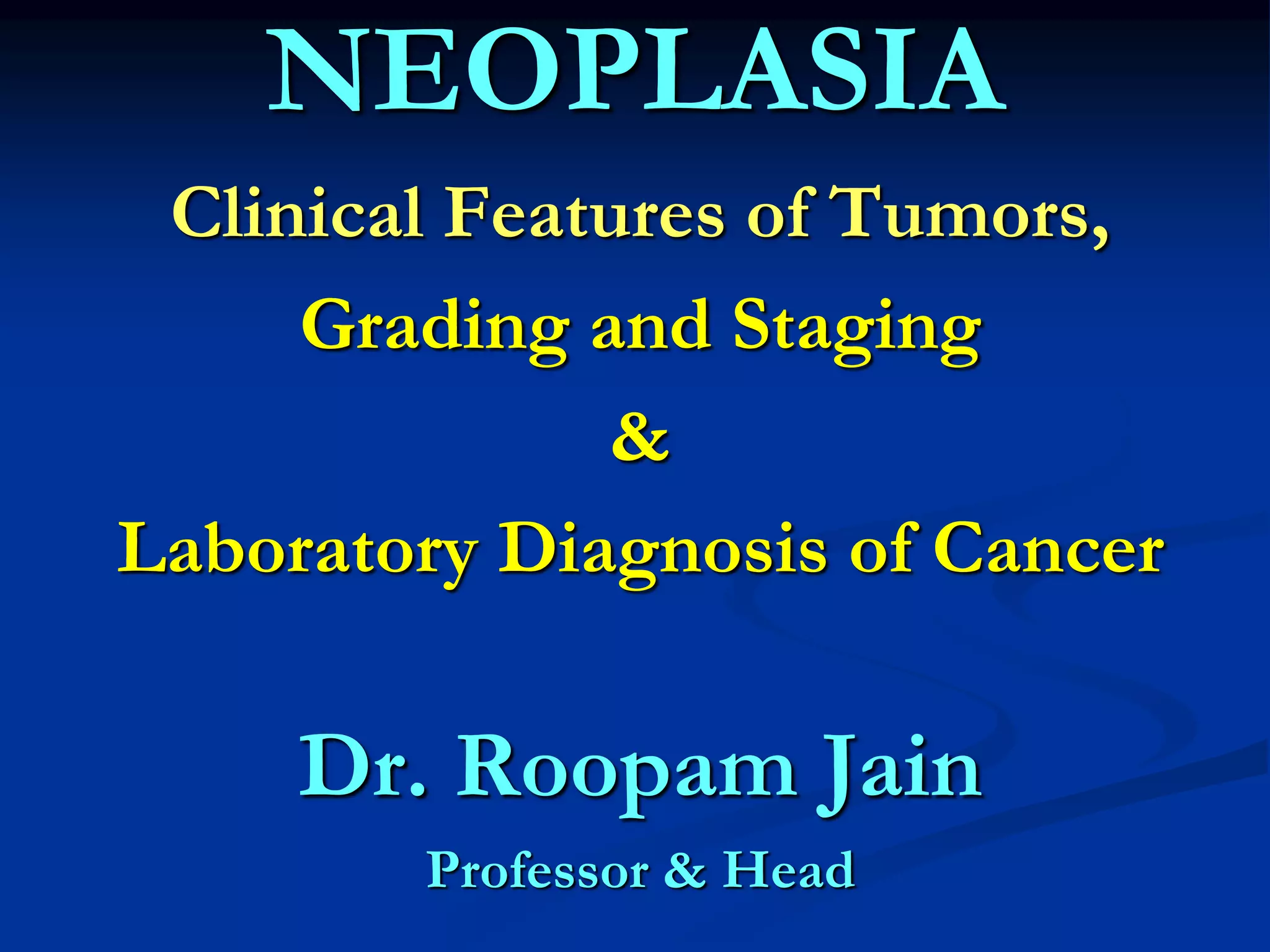 NEOPLASIA

Clinical Features of Tumors,

Grading and Staging

&

Laboratory Diagnosis of Cancer

Dr. Roopam Jain

Professor & Head